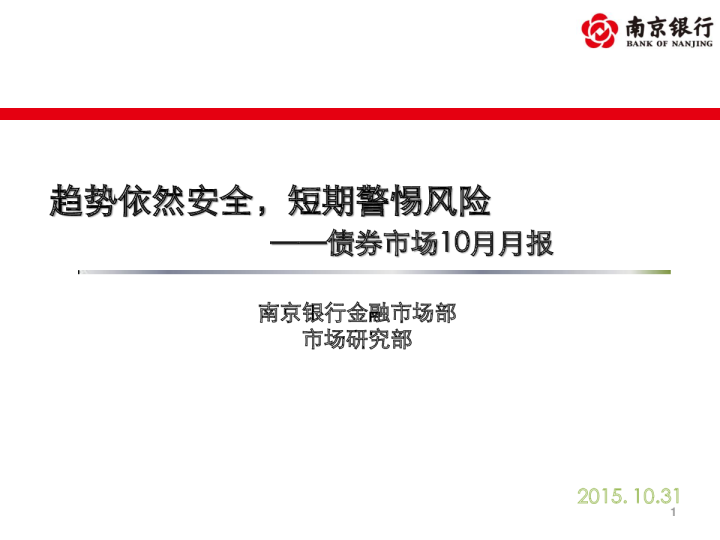 南京银行
BANK OF NANJING

趋势依然安全，短期警惕风险
——债券市场10月月报

南京银行金融市场部
市场研究部

2015. 10.31
1